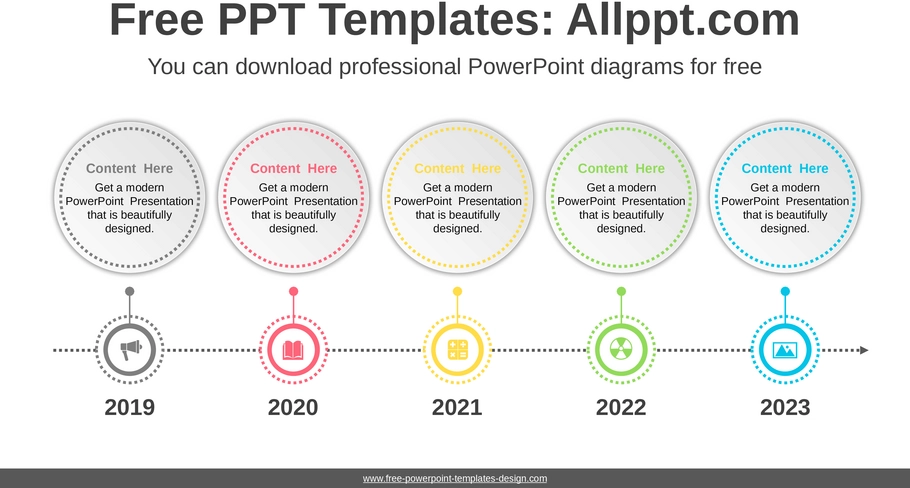 Free PPT Templates: Allppt.com

You can download professional PowerPoint diagrams for free

Content Here
Get a modern PowerPoint Presentation that is beautifully designed.

Content Here
Get a modern PowerPoint Presentation that is beautifully designed.

Content Here
Get a modern PowerPoint Presentation that is beautifully designed.

Content Here
Get a modern PowerPoint Presentation that is beautifully designed.

Content Here
Get a modern PowerPoint Presentation that is beautifully designed.

2019

2020

2021

2022

2023

www.free-powerpoint-templates-design.com